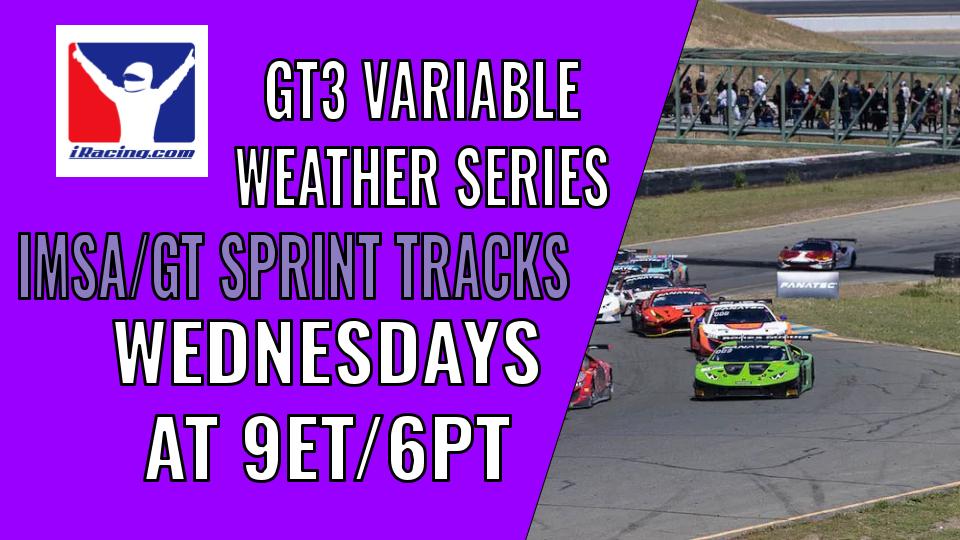 iRacing.com

GT3 VARIABLE WEATHER SERIES

IMSA/GT SPRINT TRACKS

WEDNESDAYS AT 9ET/6PT

FANATEC